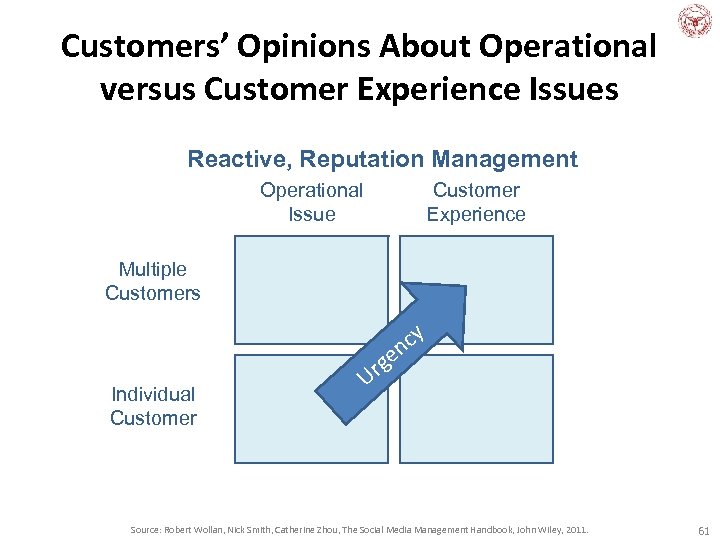 Customers' Opinions About Operational versus Customer Experience Issues

Reactive, Reputation Management

Operational Issue

Customer Experience

Multiple Customers

Individual Customer

Urgency

Source: Robert Wollan, Nick Smith, Catherine Zhou, The Social Media Management Handbook, John Wiley, 2011.

61